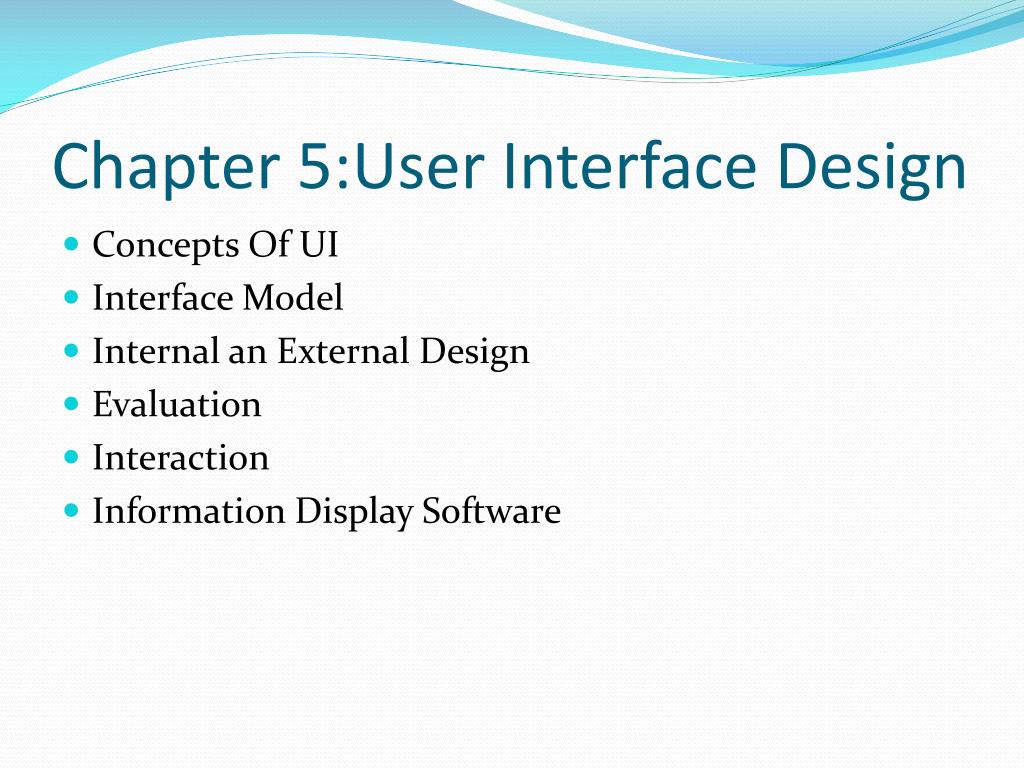 Chapter 5:User Interface Design

- Concepts Of UI
- Interface Model
- Internal an External Design
- Evaluation
- Interaction
- Information Display Software